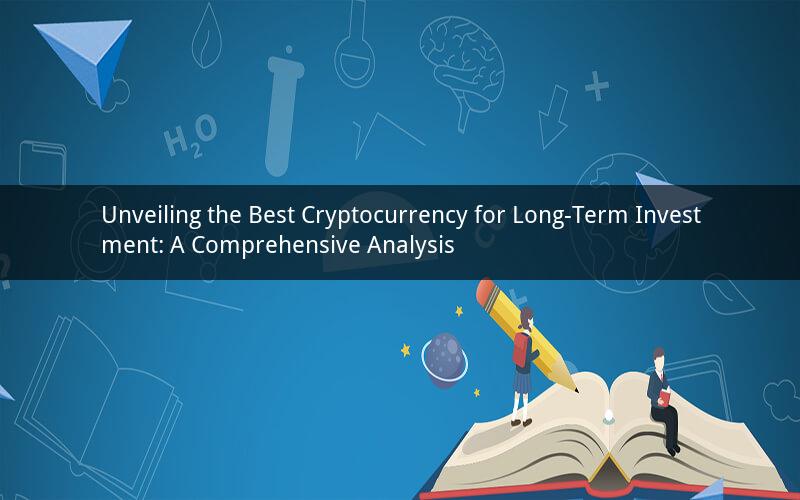 $H_2O$

Unveiling the Best Cryptocurrency for Long-Term Investment: A Comprehensive Analysis